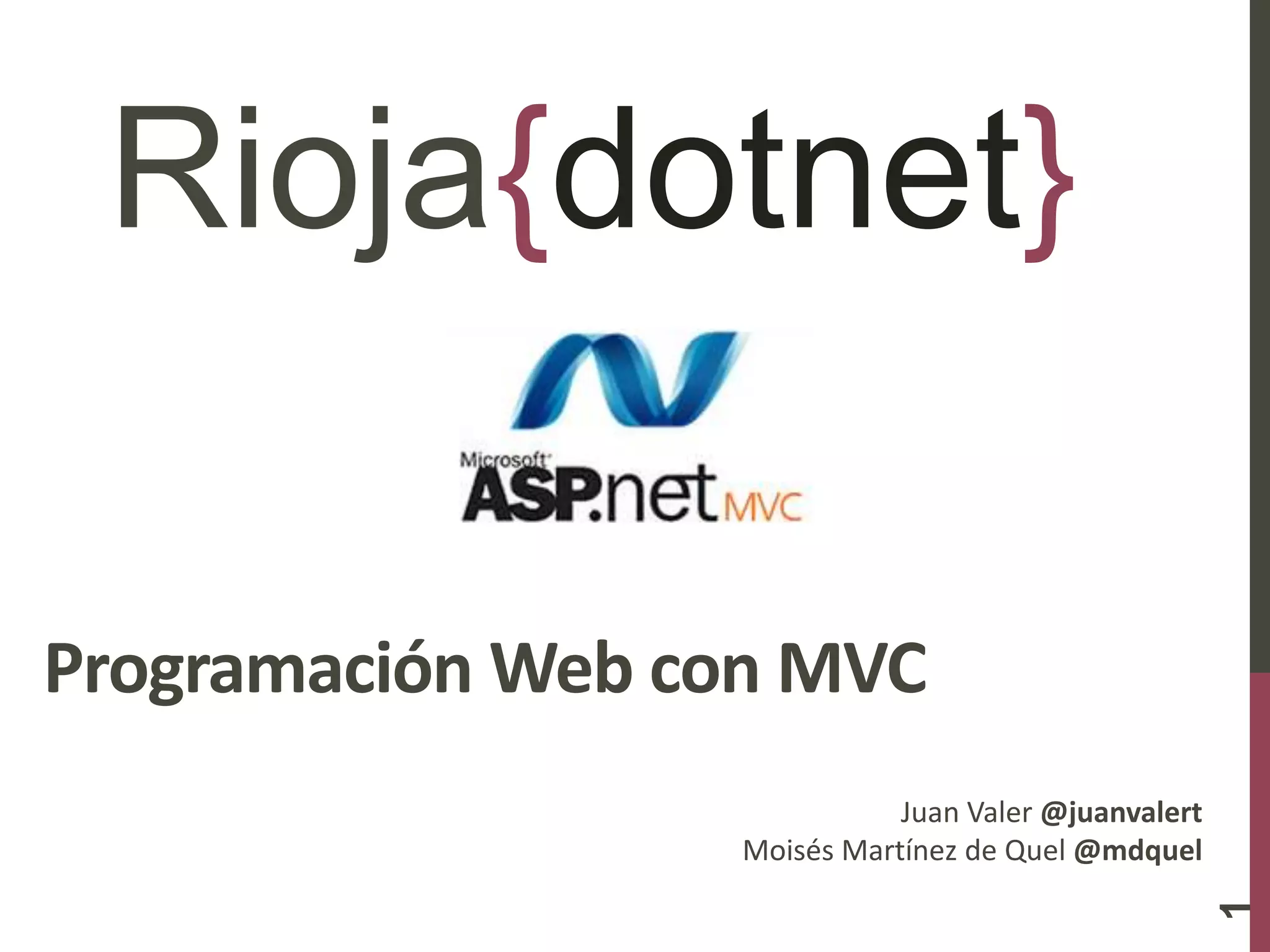 Rioja{dotnet}

Microsoft ASP.net MVC

Programación Web con MVC

Juan Valer @juanvalert
Moisés Martínez de Quel @mdquel

1